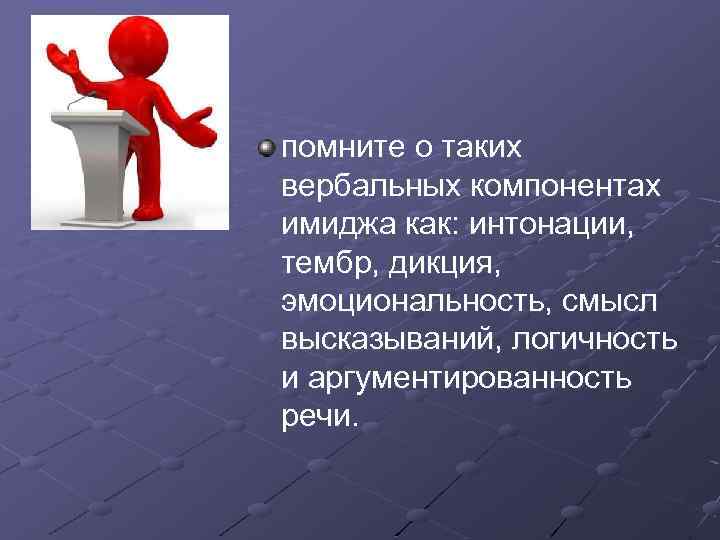 помните о таких вербальных компонентах имиджа как: интонации, тембр, дикция, эмоциональность, смысл высказываний, логичность и аргументированность речи.